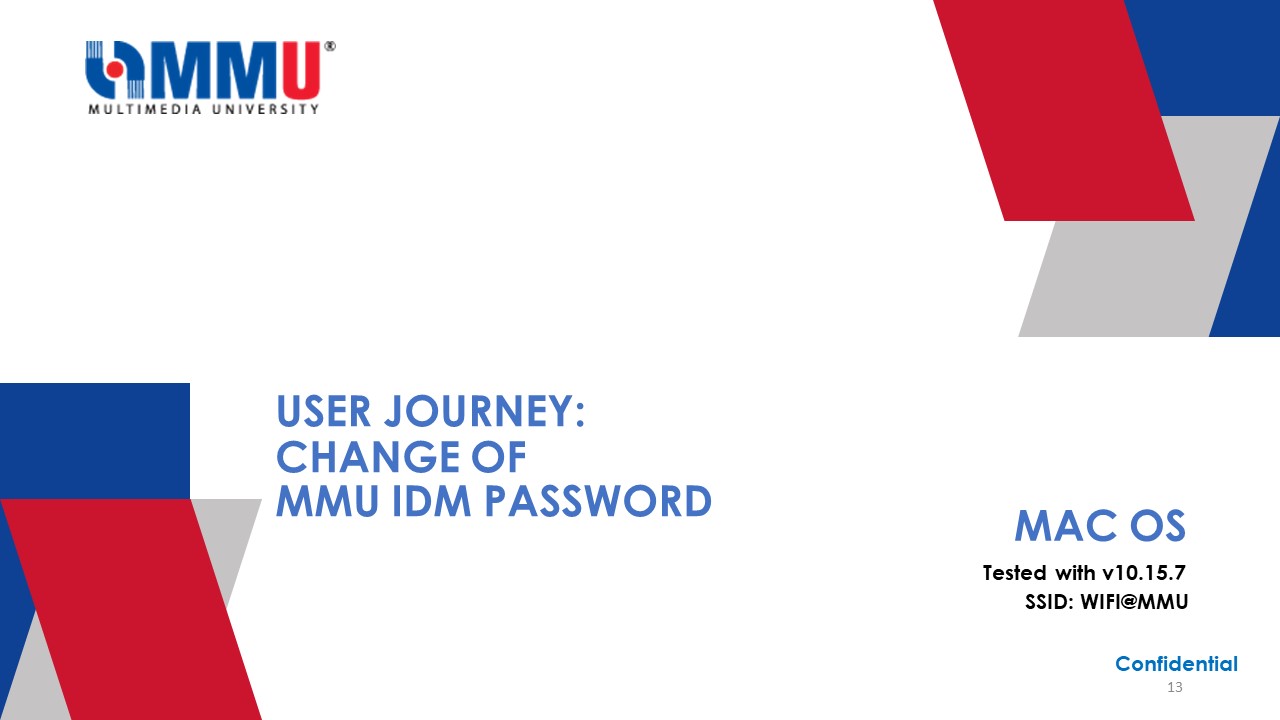 MMU®
MULTIMEDIA UNIVERSITY

USER JOURNEY:
CHANGE OF
MMU IDM PASSWORD

MAC OS
Tested with v10.15.7
SSID: WIFI@MMU

Confidential
13